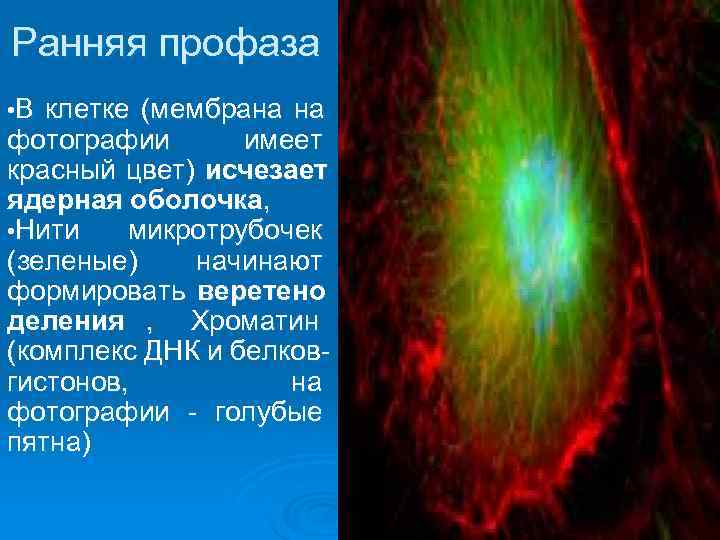 Ранняя профаза

•В клетке (мембрана на фотографии имеет красный цвет) исчезает ядерная оболочка,

•Нити микротрубочек (зеленые) начинают формировать веретено деления , Хроматин (комплекс ДНК и белков-гистонов, на фотографии - голубые пятна)